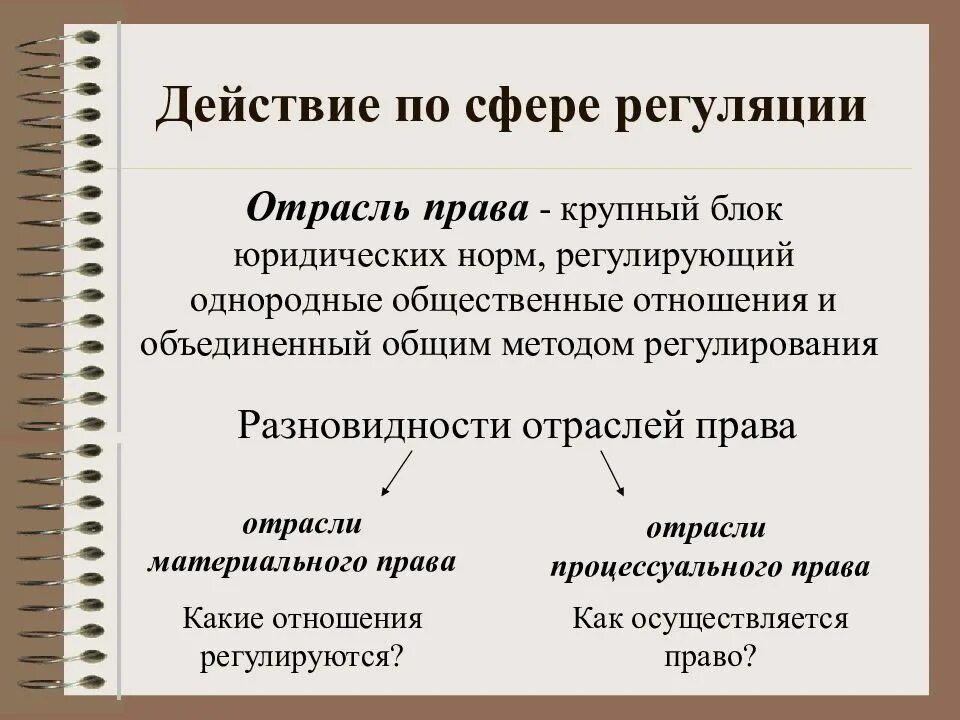 Действие по сфере регуляции

Отрасль права - крупный блок юридических норм, регулирующий однородные общественные отношения и объединенный общим методом регулирования

Разновидности отраслей права

отрасли материального права

Какие отношения регулируются?

отрасли процессуального права

Как осуществляется право?